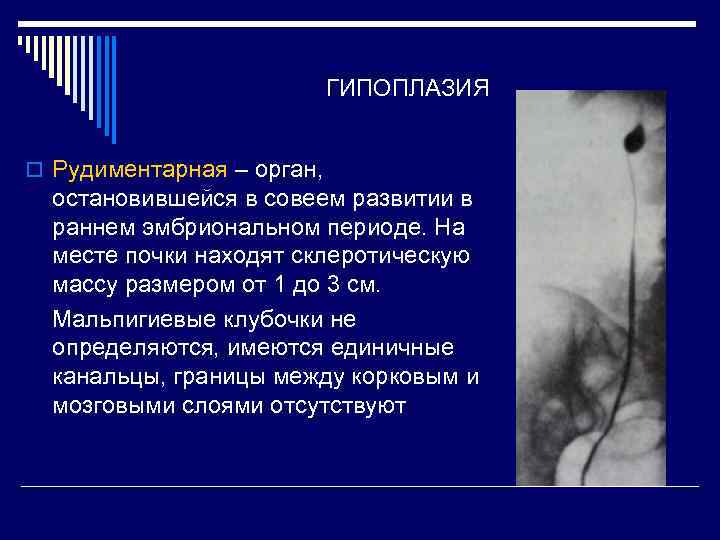 ГИПОПЛАЗИЯ

Рудиментарная – орган, остановившейся в совеем развитии в раннем эмбриональном периоде. На месте почки находят склеротическую массу размером от 1 до 3 см.

Мальпигиевые клубочки не определяются, имеются единичные канальцы, границы между корковым и мозговыми слоями отсутствуют